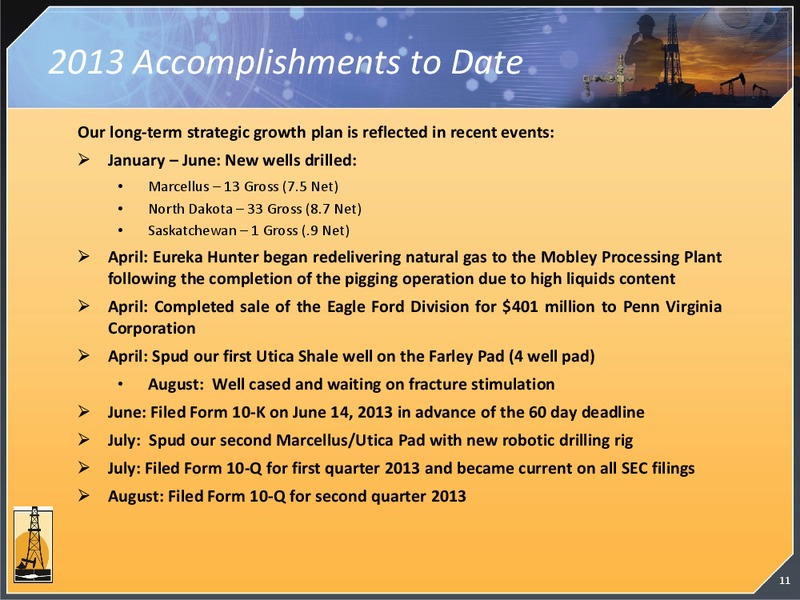 2013 Accomplishments to Date

Our long-term strategic growth plan is reflected in recent events:

➢ January – June: New wells drilled:

• Marcellus – 13 Gross (7.5 Net)

• North Dakota – 33 Gross (8.7 Net)

• Saskatchewan – 1 Gross (.9 Net)

➢ April: Eureka Hunter began redelivering natural gas to the Mobley Processing Plant following the completion of the pigging operation due to high liquids content

➢ April: Completed sale of the Eagle Ford Division for $401 million to Penn Virginia Corporation

➢ April: Spud our first Utica Shale well on the Farley Pad (4 well pad)

• August: Well cased and waiting on fracture stimulation

➢ June: Filed Form 10-K on June 14, 2013 in advance of the 60 day deadline

➢ July: Spud our second Marcellus/Utica Pad with new robotic drilling rig

➢ July: Filed Form 10-Q for first quarter 2013 and became current on all SEC filings

➢ August: Filed Form 10-Q for second quarter 2013

11